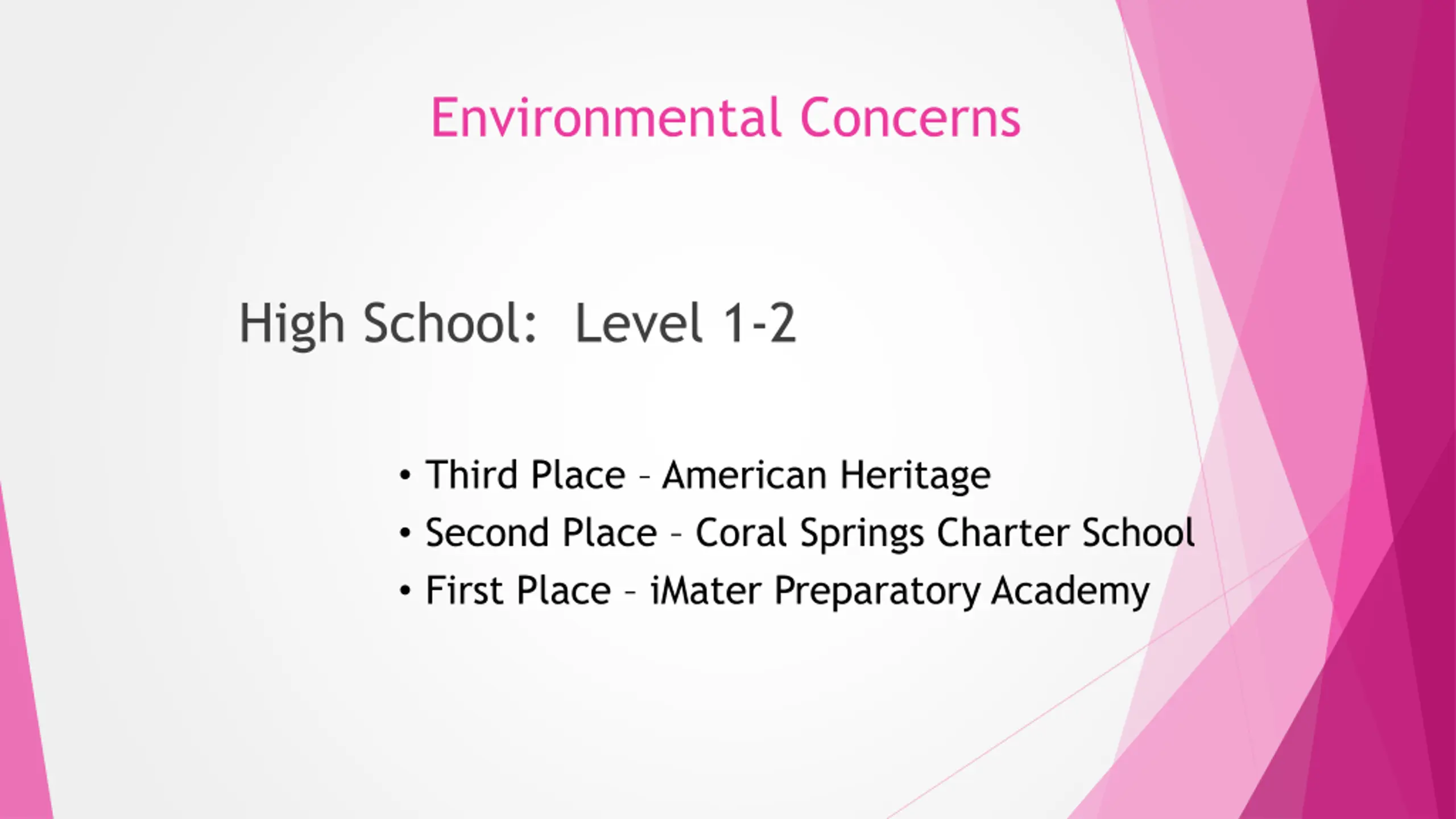 Environmental Concerns

High School: Level 1-2

• Third Place – American Heritage
• Second Place – Coral Springs Charter School
• First Place – iMater Preparatory Academy